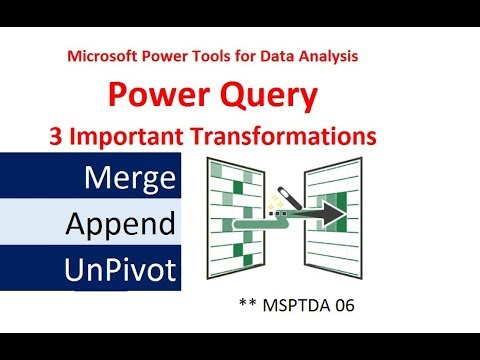 Microsoft Power Tools for Data Analysis

Power Query

3 Important Transformations

Merge

Append

UnPivot

** MSPTDA 06